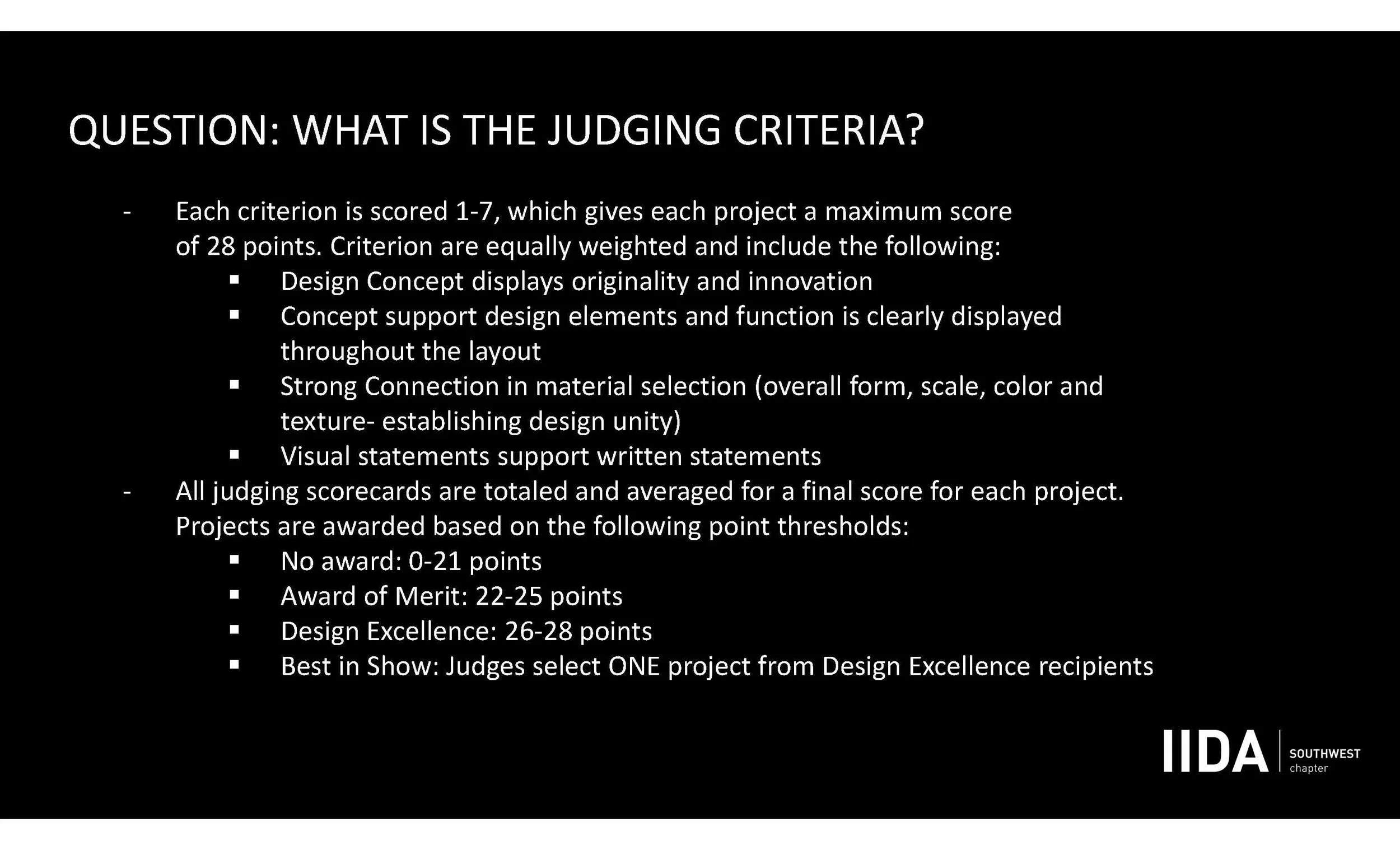 QUESTION: WHAT IS THE JUDGING CRITERIA?

- Each criterion is scored 1-7, which gives each project a maximum score of 28 points. Criterion are equally weighted and include the following:
 ▪ Design Concept displays originality and innovation
 ▪ Concept support design elements and function is clearly displayed throughout the layout
 ▪ Strong Connection in material selection (overall form, scale, color and texture- establishing design unity)
 ▪ Visual statements support written statements
- All judging scorecards are totaled and averaged for a final score for each project. Projects are awarded based on the following point thresholds:
 ▪ No award: 0-21 points
 ▪ Award of Merit: 22-25 points
 ▪ Design Excellence: 26-28 points
 ▪ Best in Show: Judges select ONE project from Design Excellence recipients

IIDA SOUTHWEST chapter